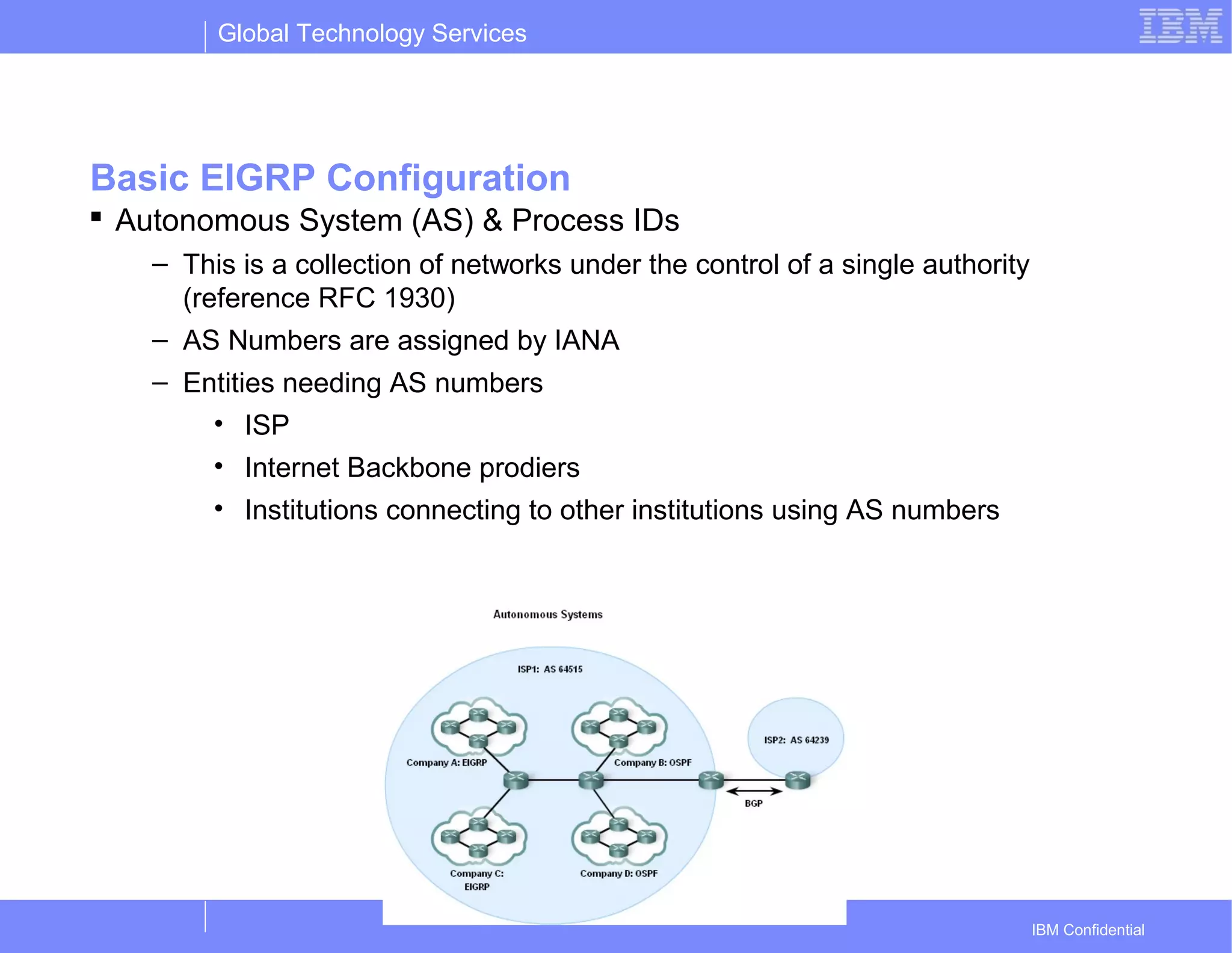 Global Technology Services

IBM

Basic EIGRP Configuration

▪ Autonomous System (AS) & Process IDs

– This is a collection of networks under the control of a single authority (reference RFC 1930)

– AS Numbers are assigned by IANA

– Entities needing AS numbers

• ISP

• Internet Backbone prodiers

• Institutions connecting to other institutions using AS numbers

Autonomous Systems

ISP1: AS 64515

Company A: EIGRP

Company B: OSPF

ISP2: AS 64239

BGP

Company C: EIGRP

Company D: OSPF

IBM Confidential